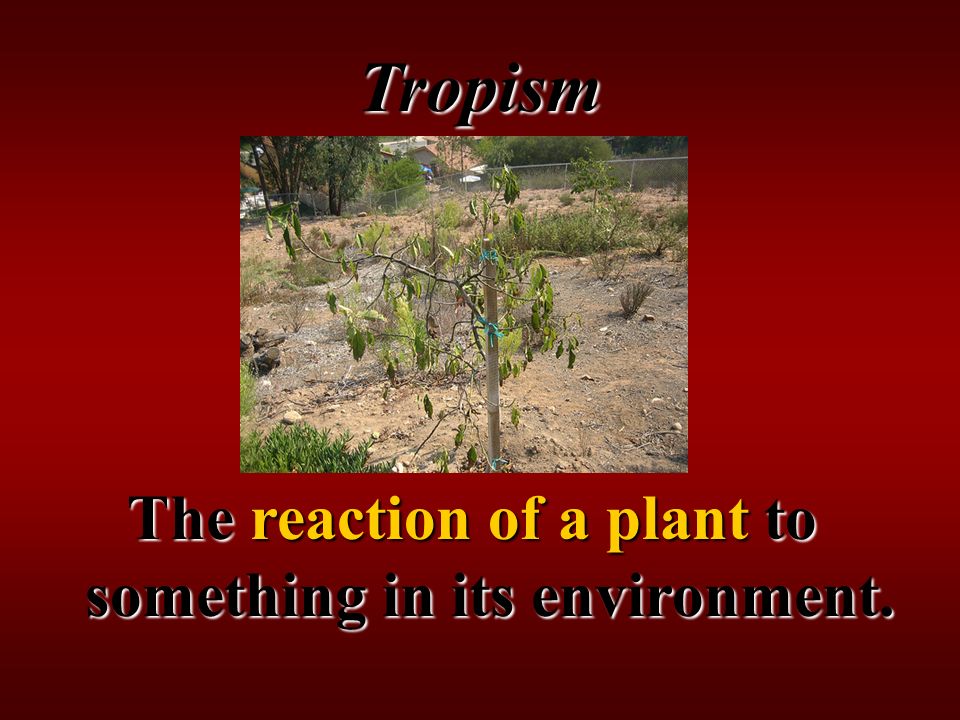 Tropism

The reaction of a plant to something in its environment.